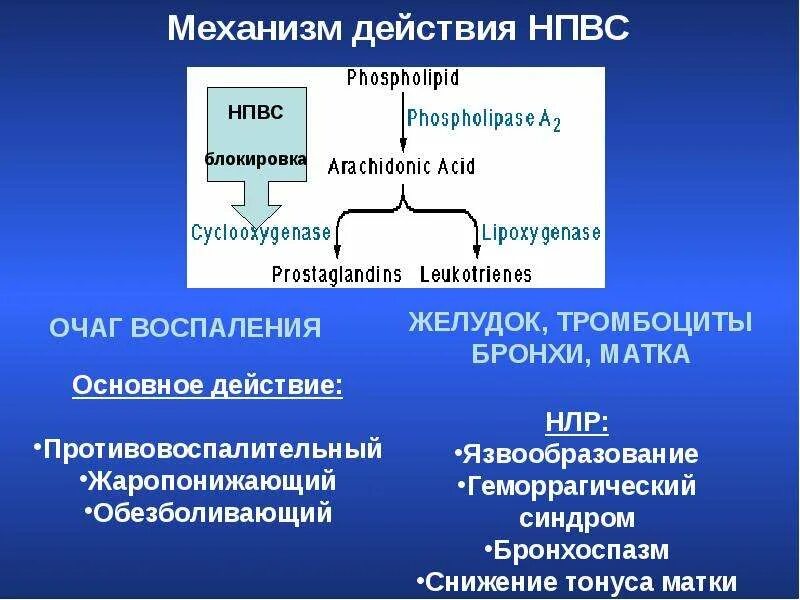 Механизм действия НПВС

НПВС

блокировка

Phospholipid

Phospholipase $A_2$

Arachidonic Acid

Cyclooxygenase

Lipoxygenase

Prostaglandins

Leukotrienes

ОЧАГ ВОСПАЛЕНИЯ

Основное действие:

•Противовоспалительный
•Жаропонижающий
•Обезболивающий

ЖЕЛУДОК, ТРОМБОЦИТЫ БРОНХИ, МАТКА

НЛР:

•Язвообразование
•Геморрагический синдром
•Бронхоспазм
•Снижение тонуса матки